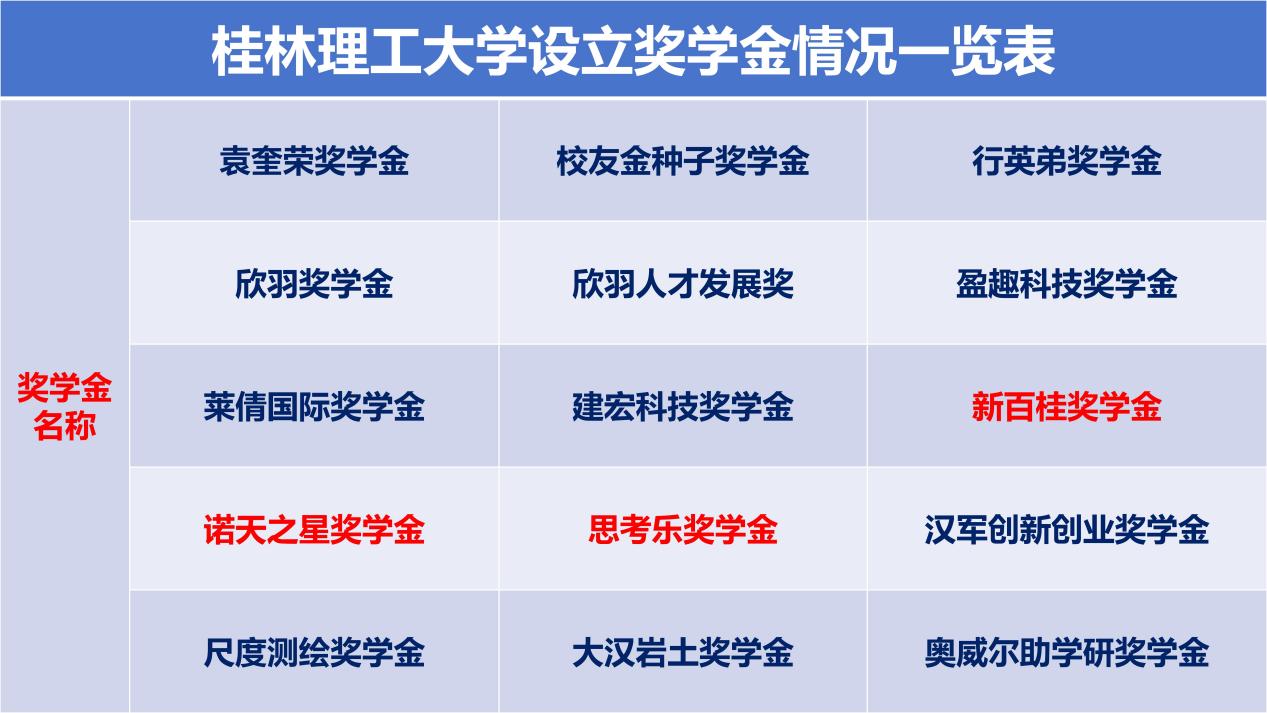 桂林理工大学设立奖学金情况一览表

| 奖学金名称 | 袁奎荣奖学金 | 校友金种子奖学金 | 行英弟奖学金 |
|---|---|---|---|
| | 欣羽奖学金 | 欣羽人才发展奖 | 盈趣科技奖学金 |
| | 莱倩国际奖学金 | 建宏科技奖学金 | 新百桂奖学金 |
| | 诺天之星奖学金 | 思考乐奖学金 | 汉军创新创业奖学金 |
| | 尺度测绘奖学金 | 大汉岩土奖学金 | 奥威尔助学研奖学金 |